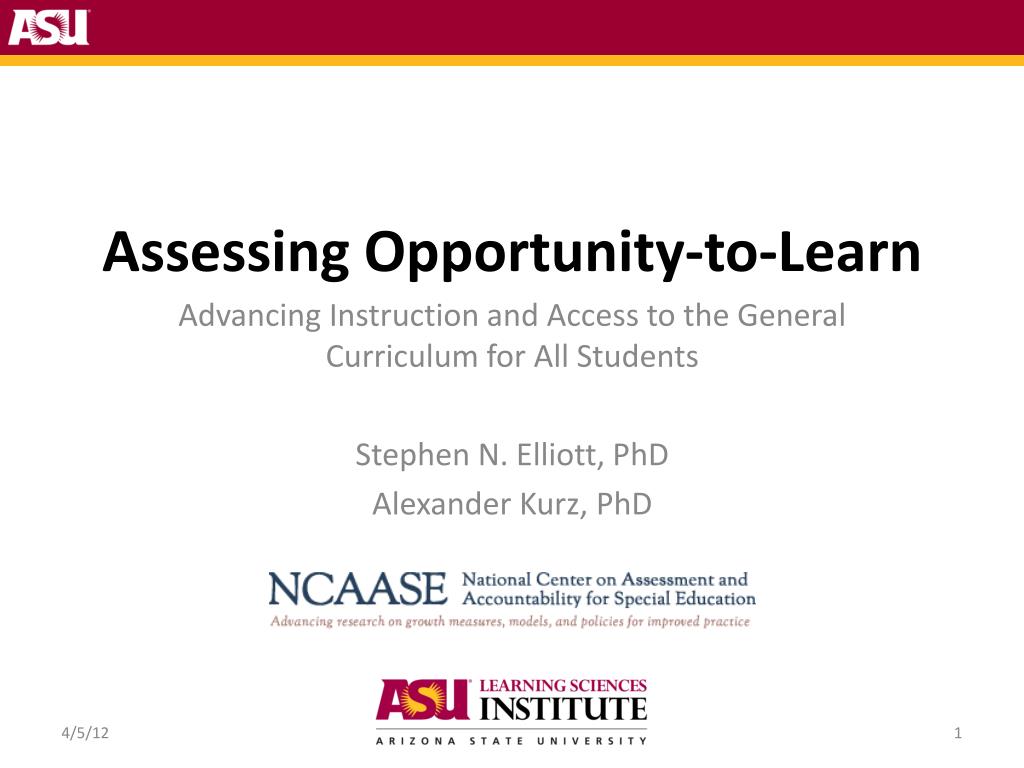 ASU

Assessing Opportunity-to-Learn

Advancing Instruction and Access to the General Curriculum for All Students

Stephen N. Elliott, PhD
Alexander Kurz, PhD

NCAASE National Center on Assessment and Accountability for Special Education
Advancing research on growth measures, models, and policies for improved practice

ASU LEARNING SCIENCES INSTITUTE
ARIZONA STATE UNIVERSITY

4/5/12

1